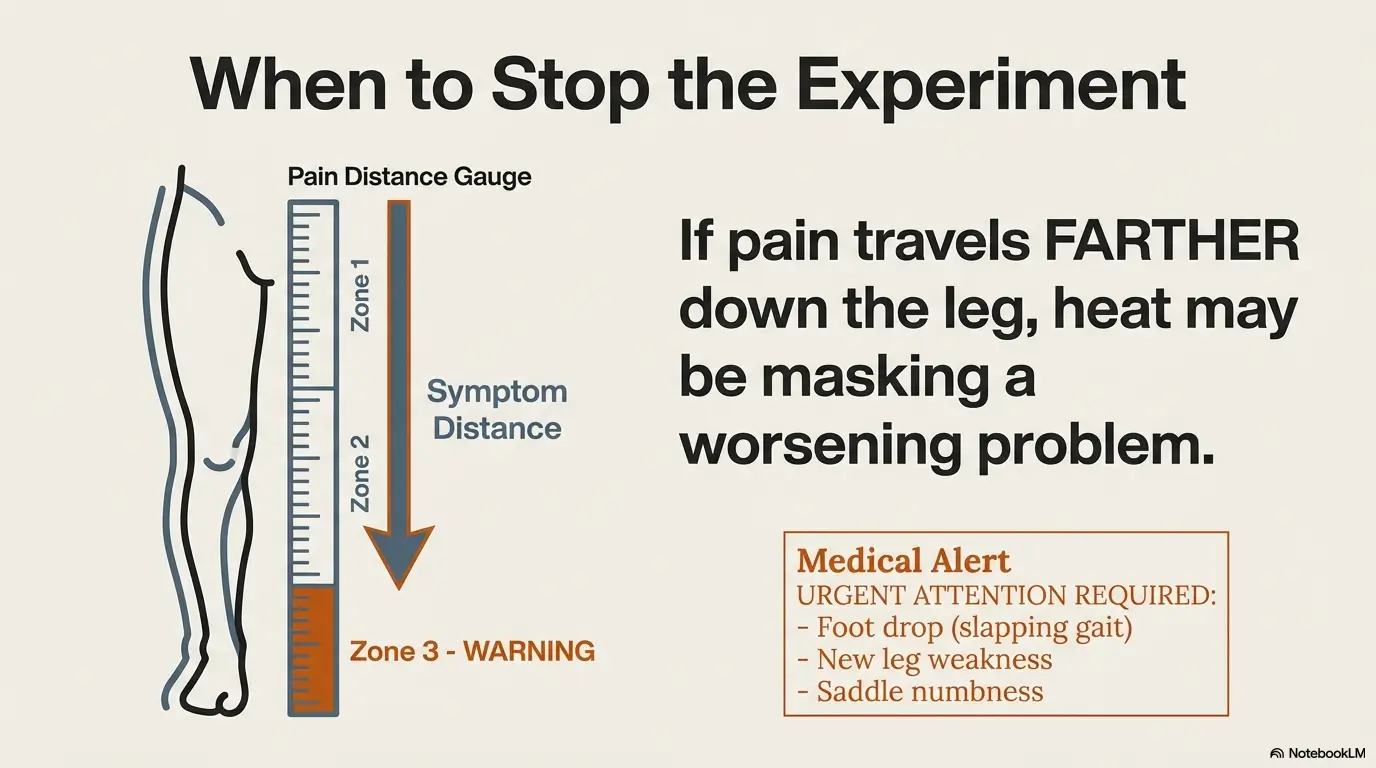 When to Stop the Experiment

Pain Distance Gauge

Zone 1

Zone 2

Symptom Distance

Zone 3 - WARNING

If pain travels FARTHER down the leg, heat may be masking a worsening problem.

Medical Alert
URGENT ATTENTION REQUIRED:
- Foot drop (slapping gait)
- New leg weakness
- Saddle numbness

NotebookLM